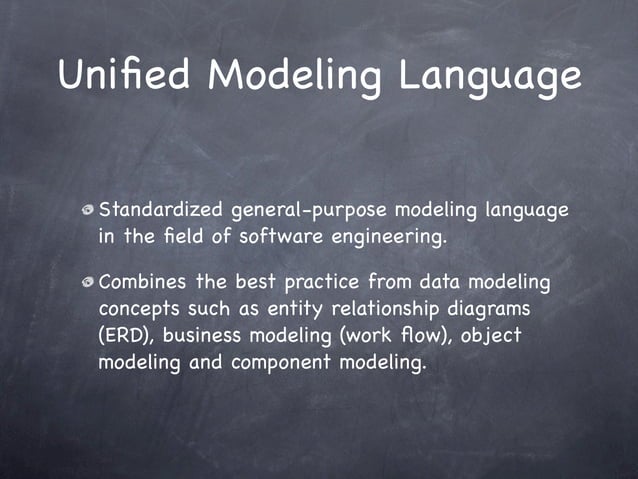 Unified Modeling Language

Standardized general-purpose modeling language in the field of software engineering.

Combines the best practice from data modeling concepts such as entity relationship diagrams (ERD), business modeling (work flow), object modeling and component modeling.